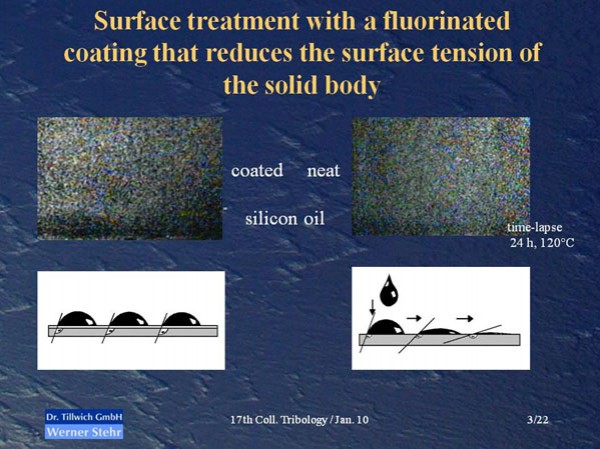 Surface treatment with a fluorinated coating that reduces the surface tension of the solid body

coated neat

silicon oil

time-lapse
24 h, 120°C

Dr. Tillwich GmbH
Werner Stehr

17th Coll. Tribology / Jan. 10

3/22